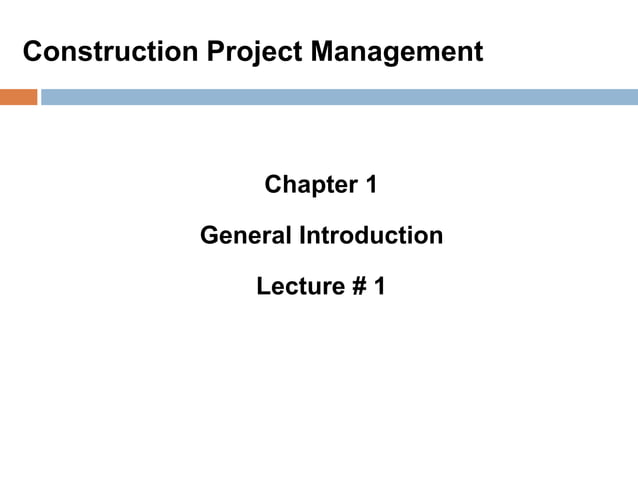 Construction Project Management

Chapter 1

General Introduction

Lecture # 1